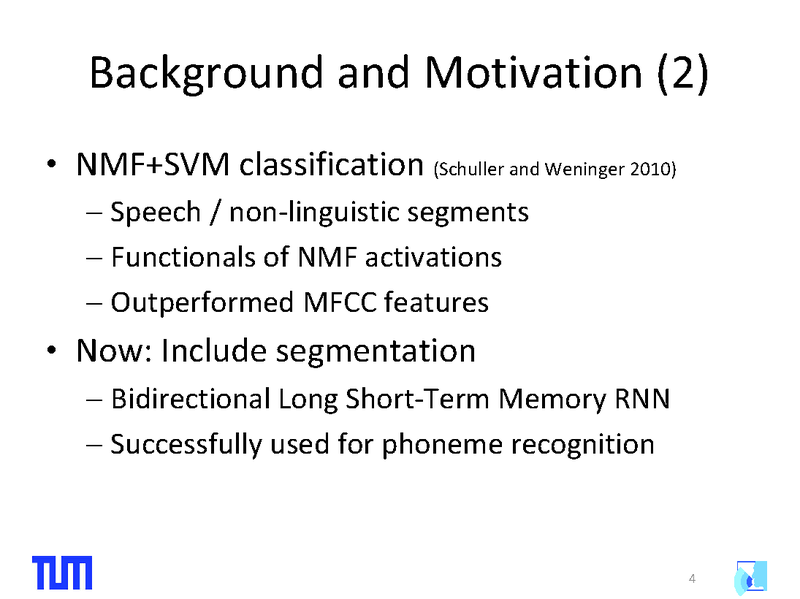 Background and Motivation (2)

• NMF+SVM classification (Schuller and Weninger 2010)
– Speech / non-linguistic segments
– Functionals of NMF activations
– Outperformed MFCC features

• Now: Include segmentation
– Bidirectional Long Short-Term Memory RNN
– Successfully used for phoneme recognition

TUM

4